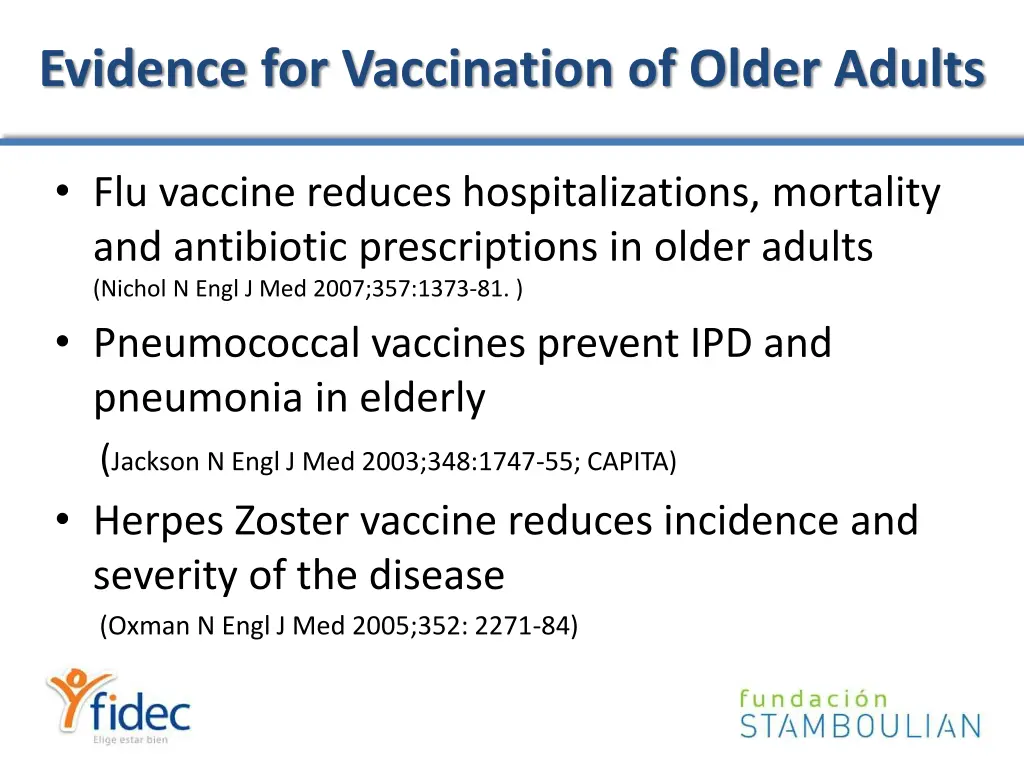 Evidence for Vaccination of Older Adults

• Flu vaccine reduces hospitalizations, mortality and antibiotic prescriptions in older adults
(Nichol N Engl J Med 2007;357:1373-81. )

• Pneumococcal vaccines prevent IPD and pneumonia in elderly
(Jackson N Engl J Med 2003;348:1747-55; CAPITA)

• Herpes Zoster vaccine reduces incidence and severity of the disease
(Oxman N Engl J Med 2005;352: 2271-84)

fidec
Elige estar bien

fundación
STAMBOULIAN